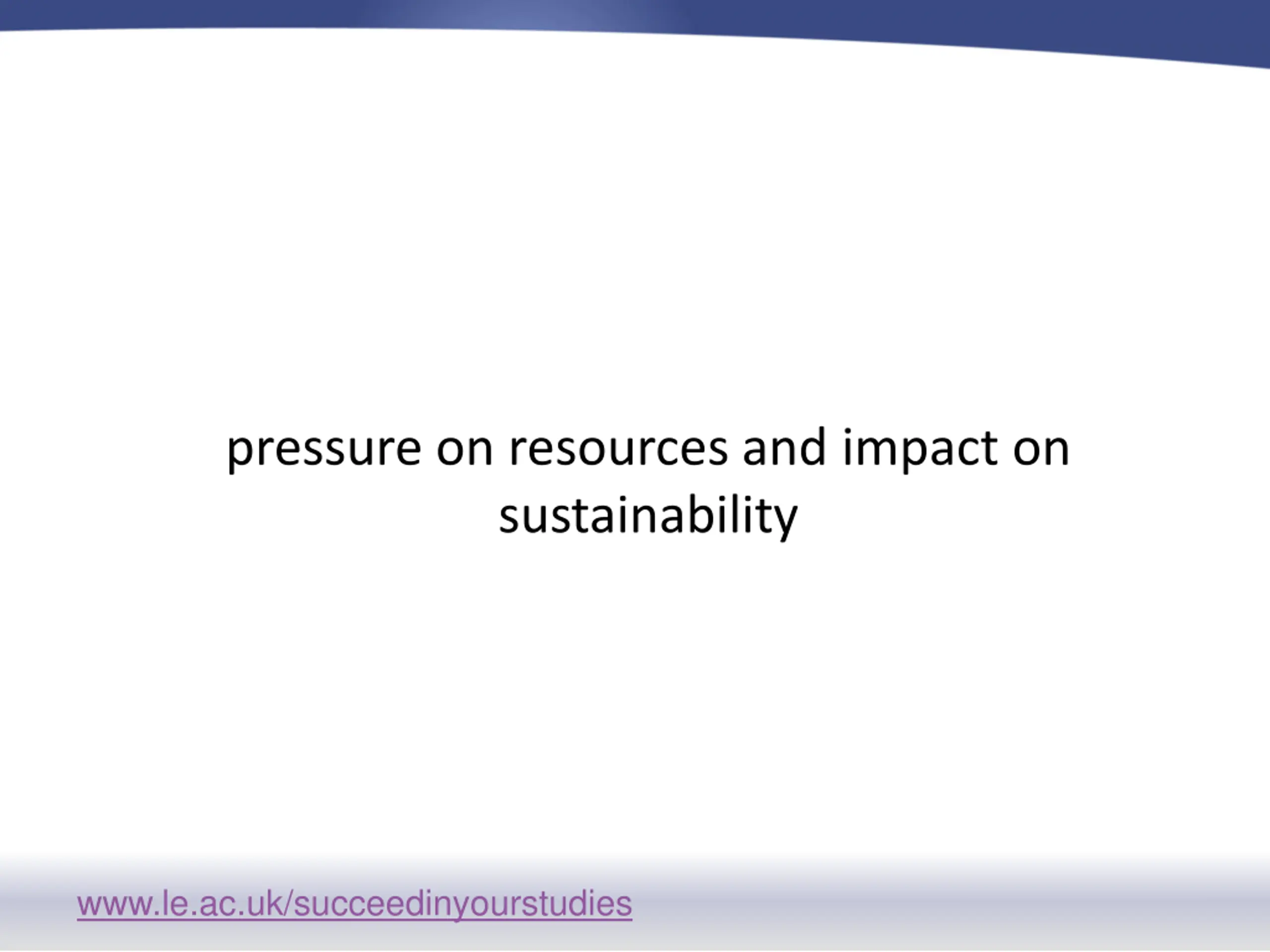 pressure on resources and impact on sustainability

www.le.ac.uk/succeedinyourstudies